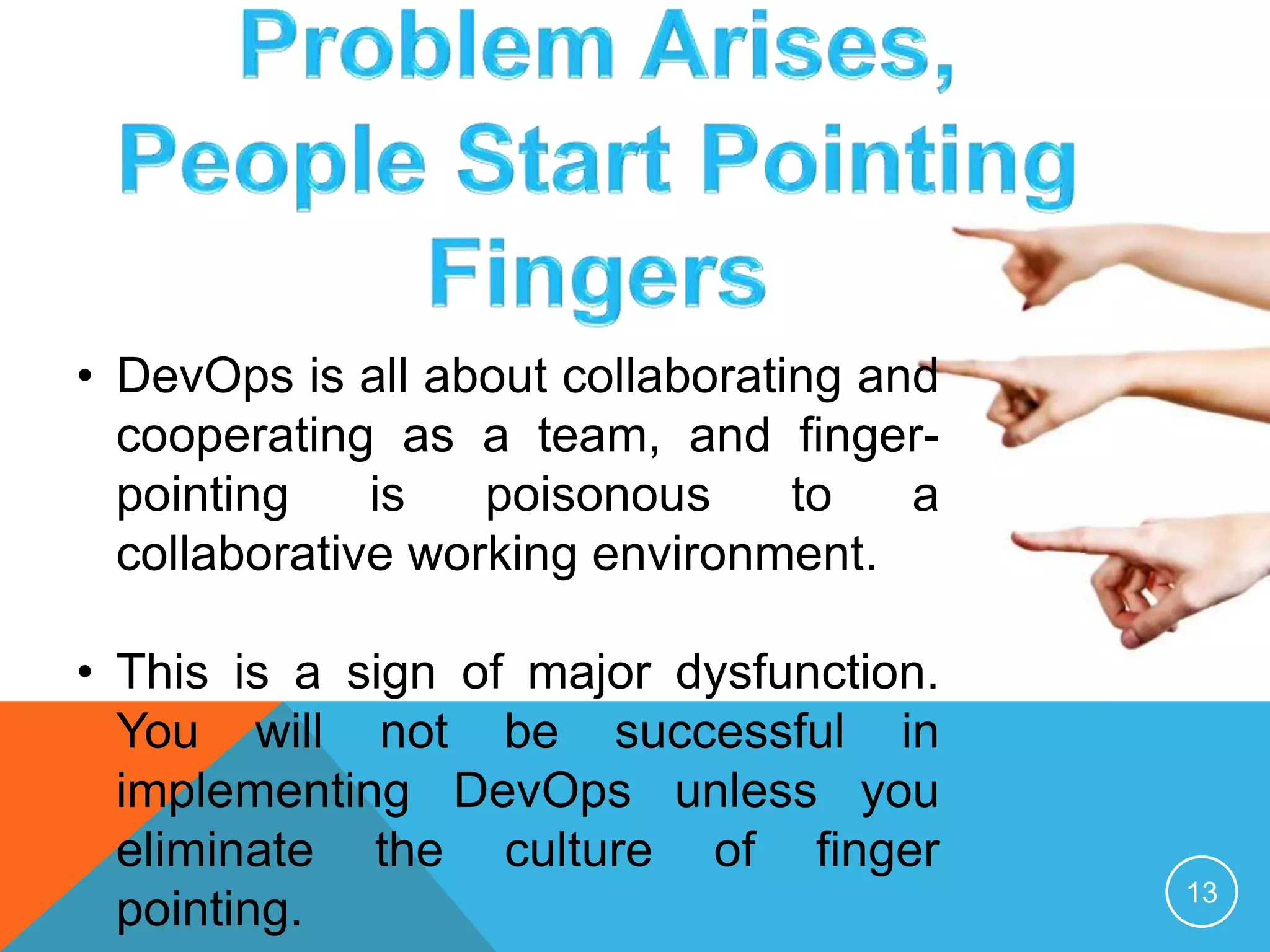 Problem Arises, People Start Pointing Fingers

• DevOps is all about collaborating and cooperating as a team, and finger-pointing is poisonous to a collaborative working environment.

• This is a sign of major dysfunction. You will not be successful in implementing DevOps unless you eliminate the culture of finger pointing.

13